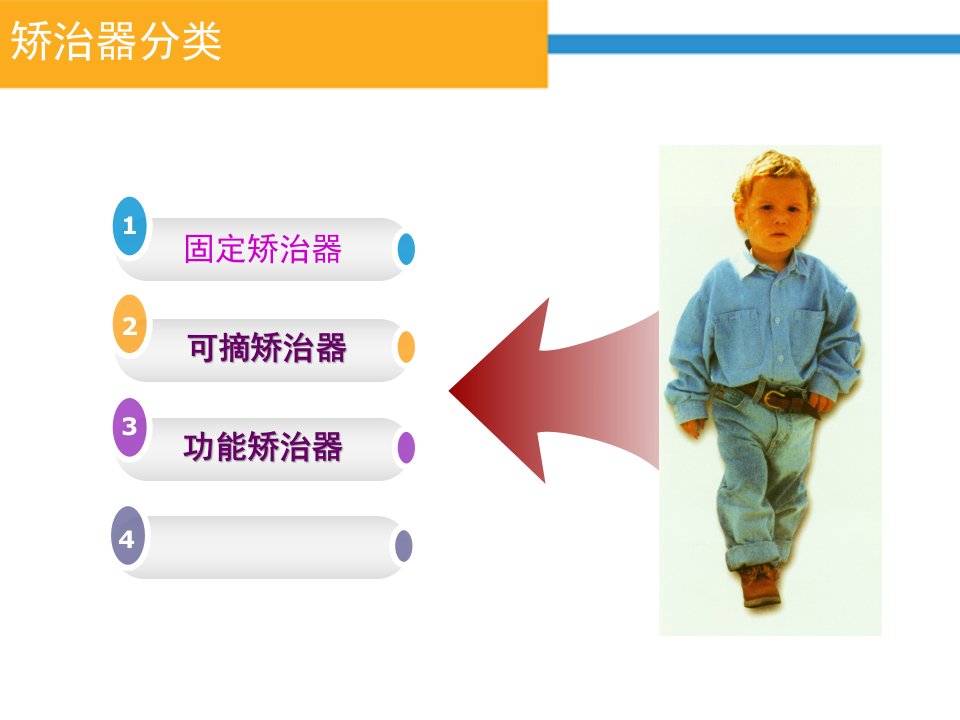 矫治器分类

1 固定矫治器

2 可摘矫治器

3 功能矫治器

4